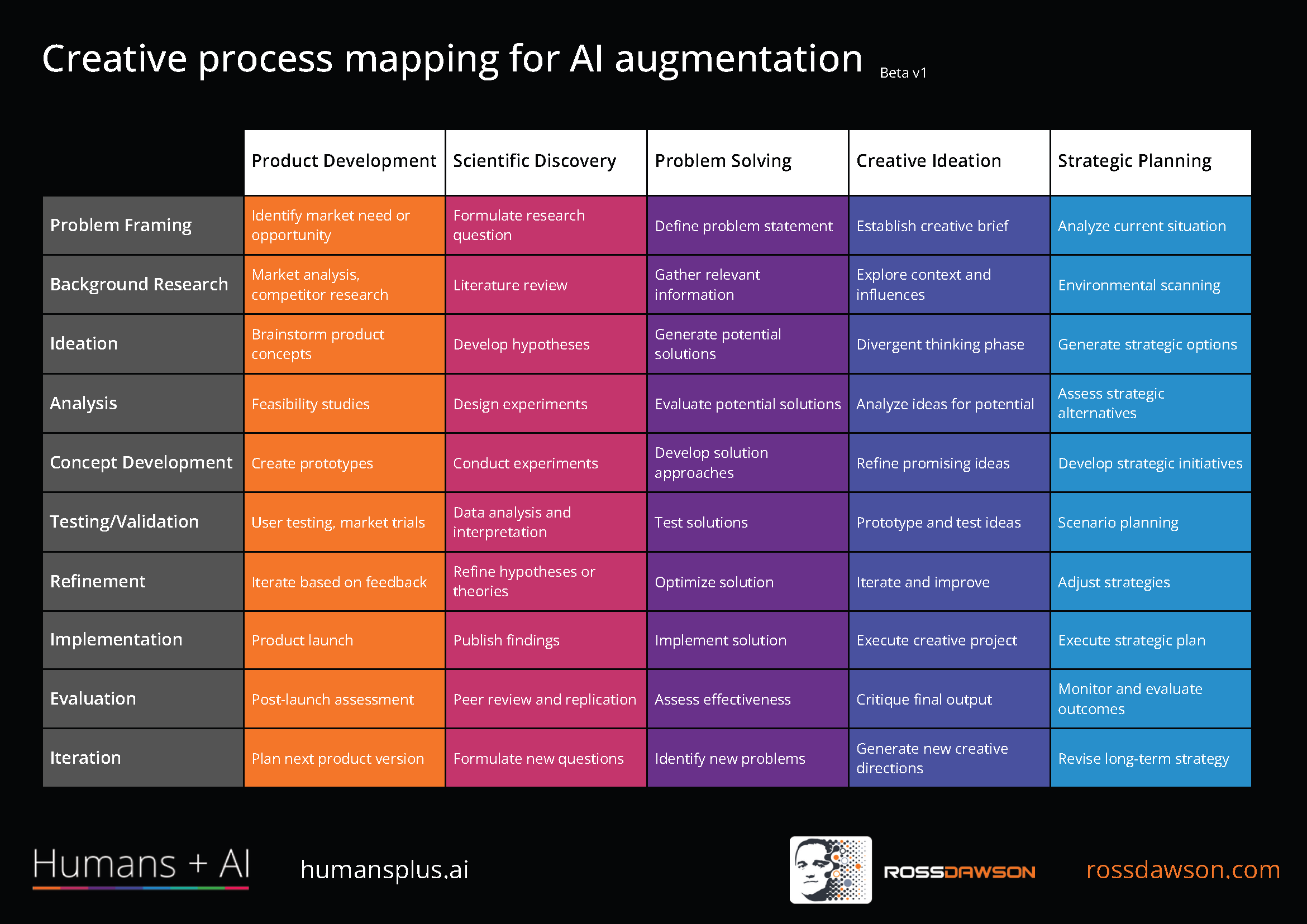 Creative process mapping for AI augmentation Beta v1

| | Product Development | Scientific Discovery | Problem Solving | Creative Ideation | Strategic Planning |
|---|---|---|---|---|---|
| Problem Framing | Identify market need or opportunity | Formulate research question | Define problem statement | Establish creative brief | Analyze current situation |
| Background Research | Market analysis, competitor research | Literature review | Gather relevant information | Explore context and influences | Environmental scanning |
| Ideation | Brainstorm product concepts | Develop hypotheses | Generate potential solutions | Divergent thinking phase | Generate strategic options |
| Analysis | Feasibility studies | Design experiments | Evaluate potential solutions | Analyze ideas for potential | Assess strategic alternatives |
| Concept Development | Create prototypes | Conduct experiments | Develop solution approaches | Refine promising ideas | Develop strategic initiatives |
| Testing/Validation | User testing, market trials | Data analysis and interpretation | Test solutions | Prototype and test ideas | Scenario planning |
| Refinement | Iterate based on feedback | Refine hypotheses or theories | Optimize solution | Iterate and improve | Adjust strategies |
| Implementation | Product launch | Publish findings | Implement solution | Execute creative project | Execute strategic plan |
| Evaluation | Post-launch assessment | Peer review and replication | Assess effectiveness | Critique final output | Monitor and evaluate outcomes |
| Iteration | Plan next product version | Formulate new questions | Identify new problems | Generate new creative directions | Revise long-term strategy |

Humans + AI humansplus.ai

ROSSDAWSON rossdawson.com